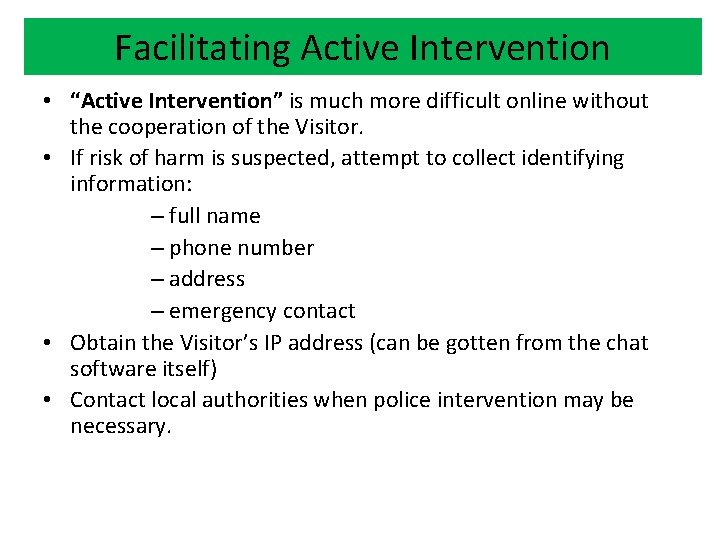 Facilitating Active Intervention

• “Active Intervention” is much more difficult online without the cooperation of the Visitor.
• If risk of harm is suspected, attempt to collect identifying information:
– full name
– phone number
– address
– emergency contact
• Obtain the Visitor’s IP address (can be gotten from the chat software itself)
• Contact local authorities when police intervention may be necessary.